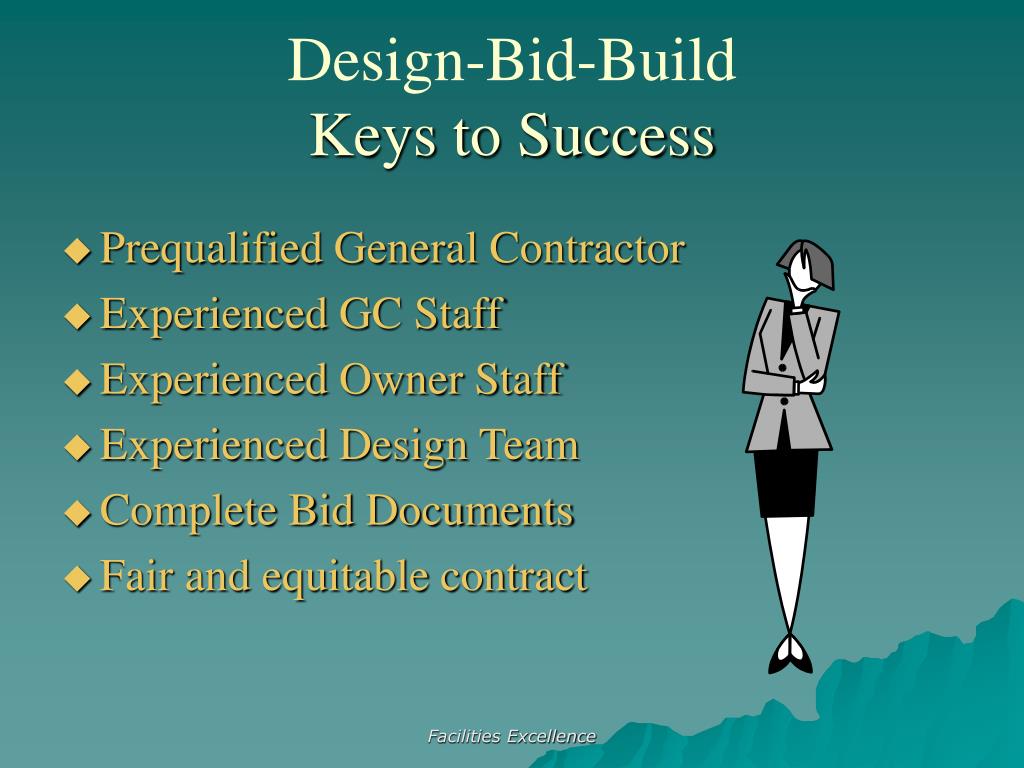 Design-Bid-Build
Keys to Success

◆ Prequalified General Contractor
◆ Experienced GC Staff
◆ Experienced Owner Staff
◆ Experienced Design Team
◆ Complete Bid Documents
◆ Fair and equitable contract

Facilities Excellence